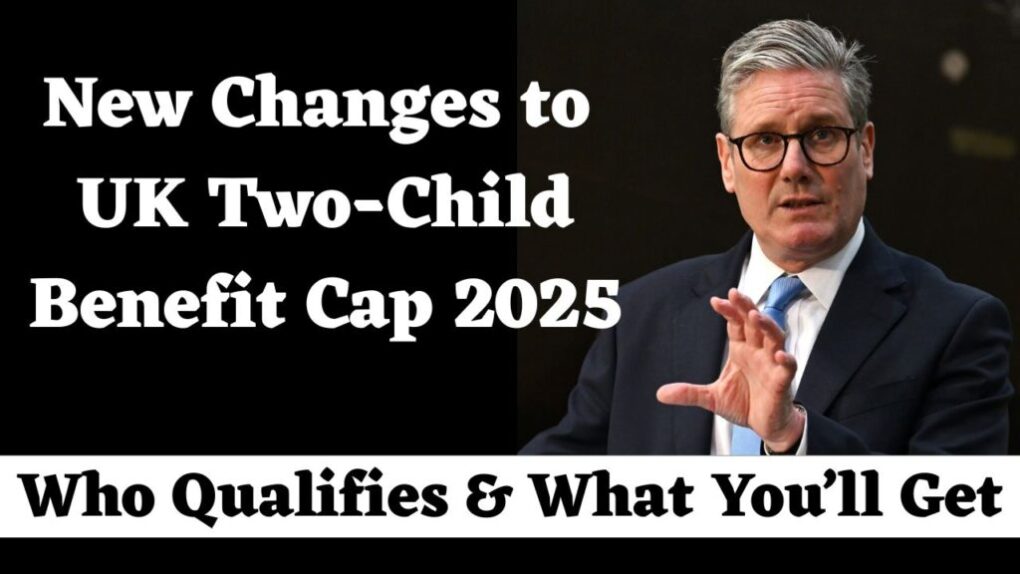 New Changes to UK Two-Child Benefit Cap 2025

Who Qualifies & What You'll Get